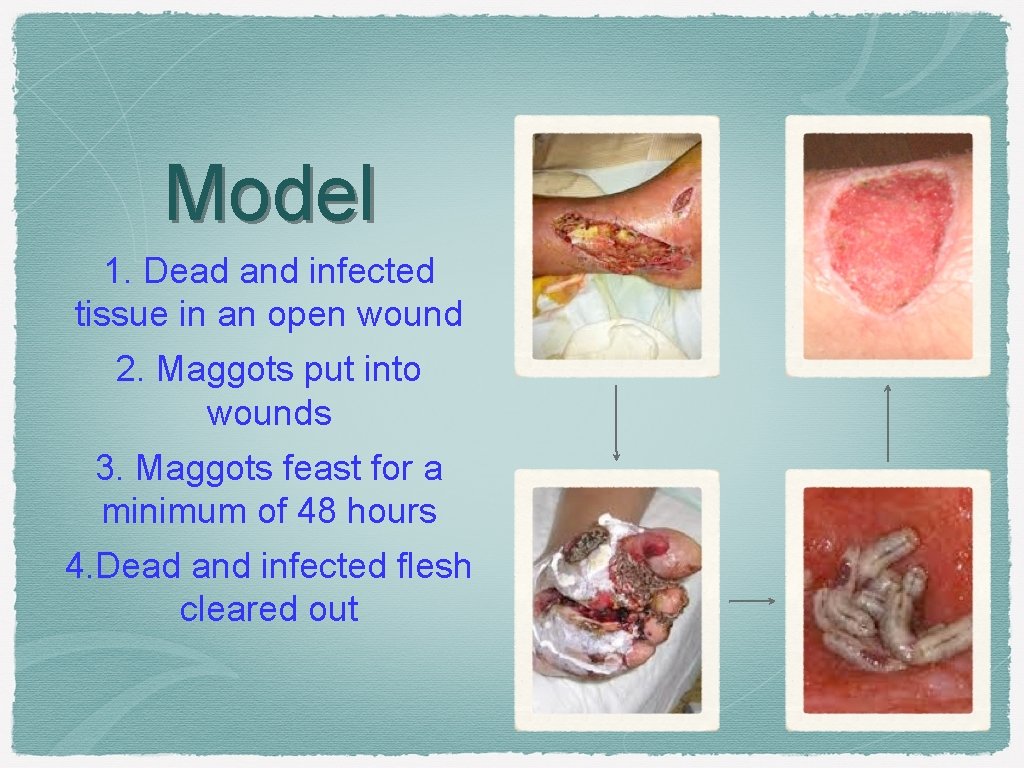 Model

1. Dead and infected tissue in an open wound

2. Maggots put into wounds

3. Maggots feast for a minimum of 48 hours

4.Dead and infected flesh cleared out